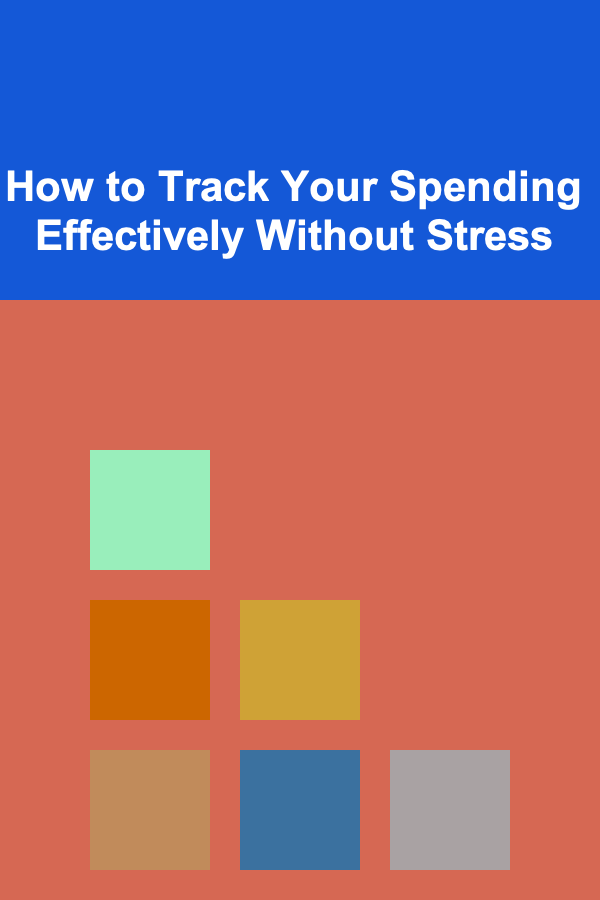 How to Track Your Spending Effectively Without Stress